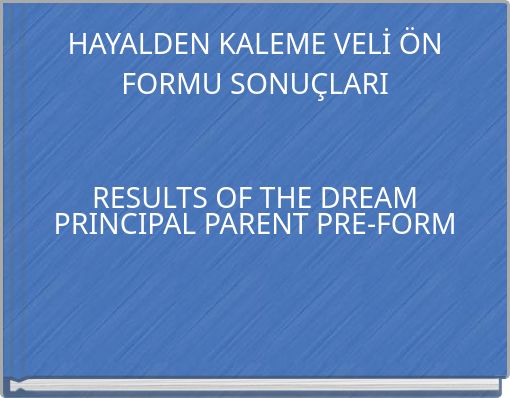 HAYALDEN KALEME VELİ ÖN FORMU SONUÇLARI

RESULTS OF THE DREAM PRINCIPAL PARENT PRE-FORM